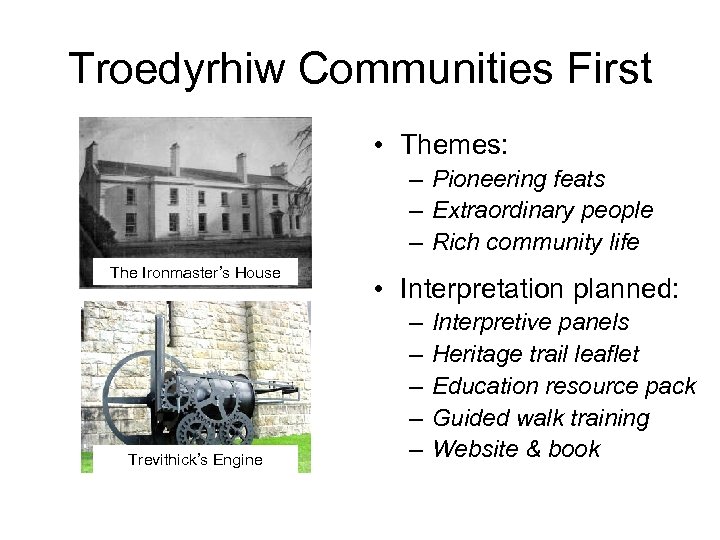 Troedyrhiw Communities First

The Ironmaster's House

Trevithick's Engine

• Themes:
– Pioneering feats
– Extraordinary people
– Rich community life

• Interpretation planned:
– Interpretive panels
– Heritage trail leaflet
– Education resource pack
– Guided walk training
– Website & book